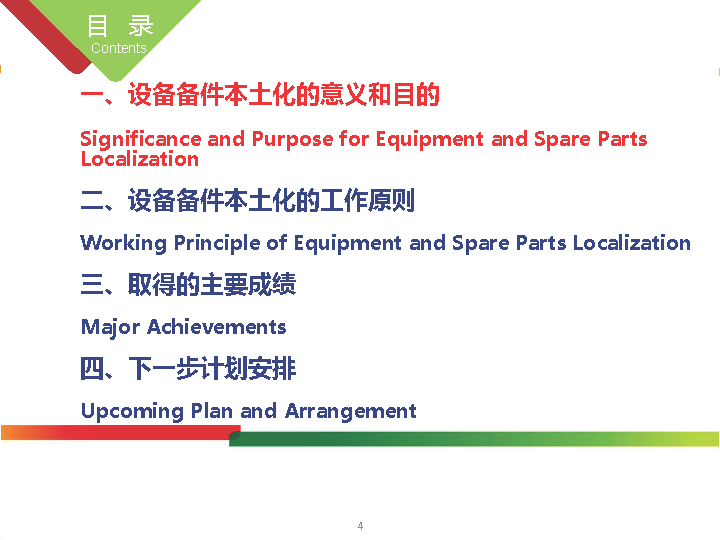 目 录
Contents

一、设备备件本土化的意义和目的

Significance and Purpose for Equipment and Spare Parts Localization

二、设备备件本土化的工作原则

Working Principle of Equipment and Spare Parts Localization

三、取得的主要成绩

Major Achievements

四、下一步计划安排

Upcoming Plan and Arrangement

4